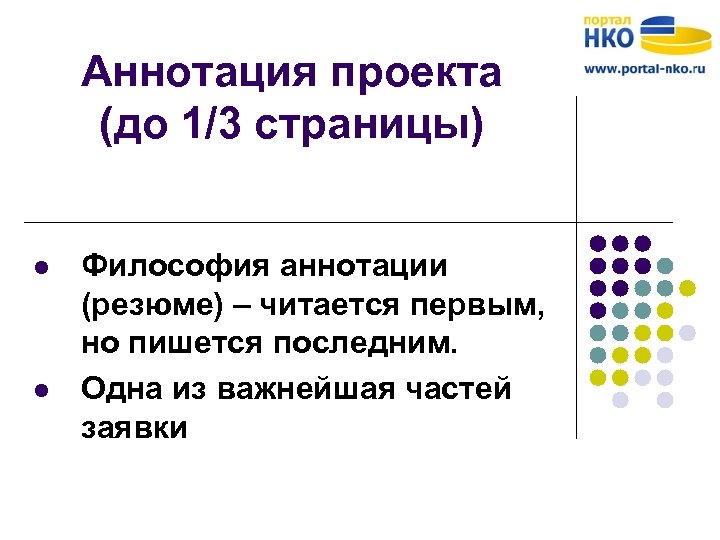 портал
НКО
www.portal-nko.ru

Аннотация проекта (до 1/3 страницы)

- Философия аннотации (резюме) – читается первым, но пишется последним.
- Одна из важнейшая частей заявки